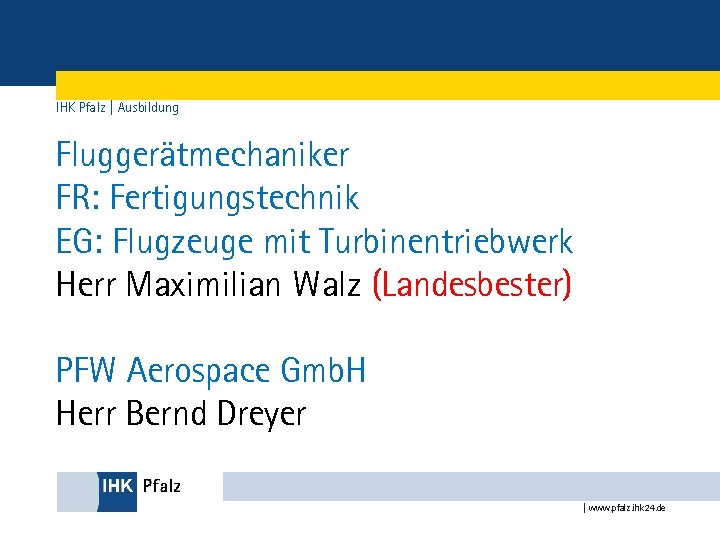 IHK Pfalz | Ausbildung

Fluggerätmechaniker
FR: Fertigungstechnik
EG: Flugzeuge mit Turbinentriebwerk
Herr Maximilian Walz (Landesbester)

PFW Aerospace GmbH
Herr Bernd Dreyer

IHK Pfalz

| www.pfalz.ihk24.de